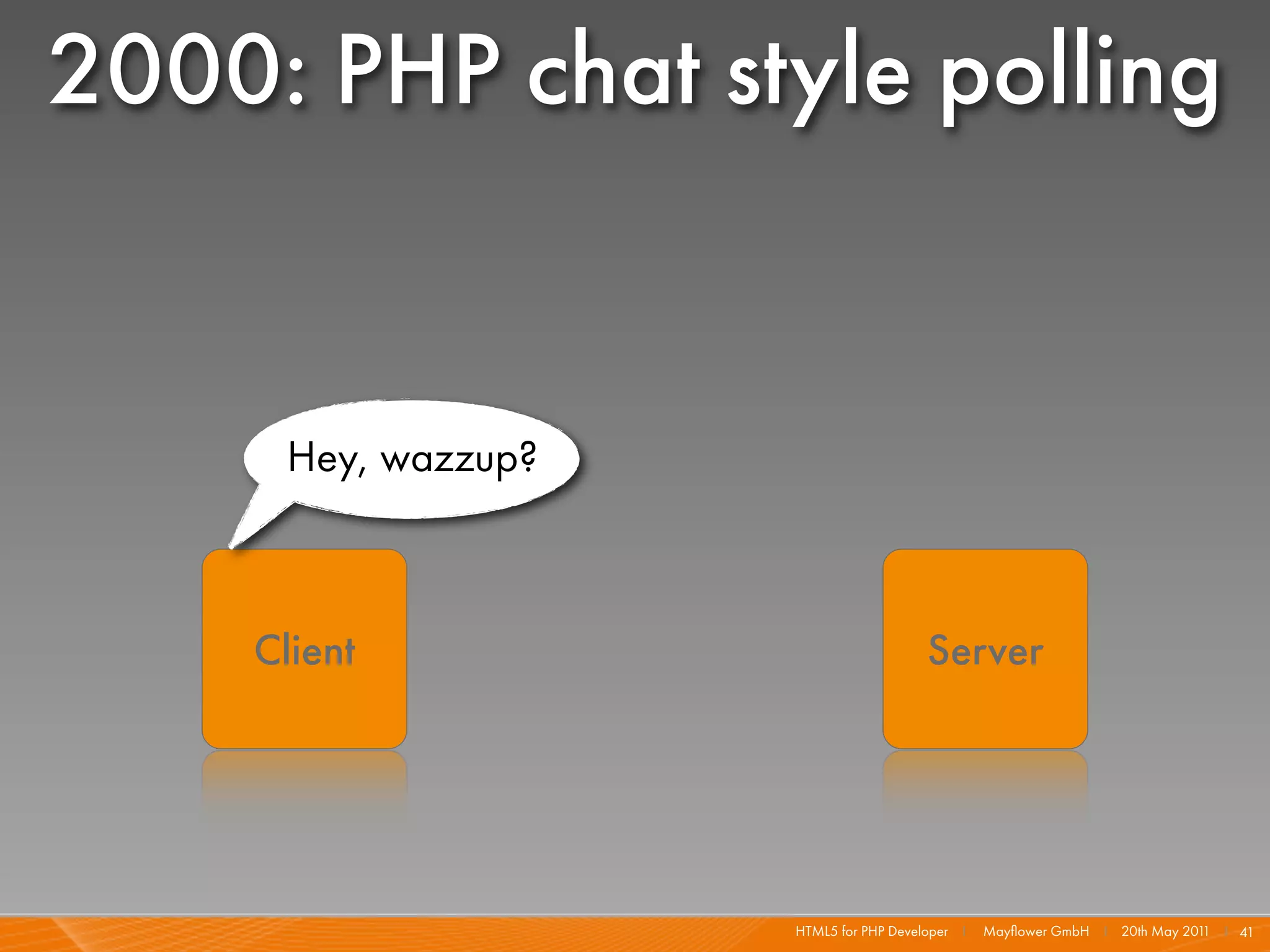 2000: PHP chat style polling

Hey, wazzup?

Client

Server

HTML5 for PHP Developer | Mayflower GmbH | 20th May 2011 | 41